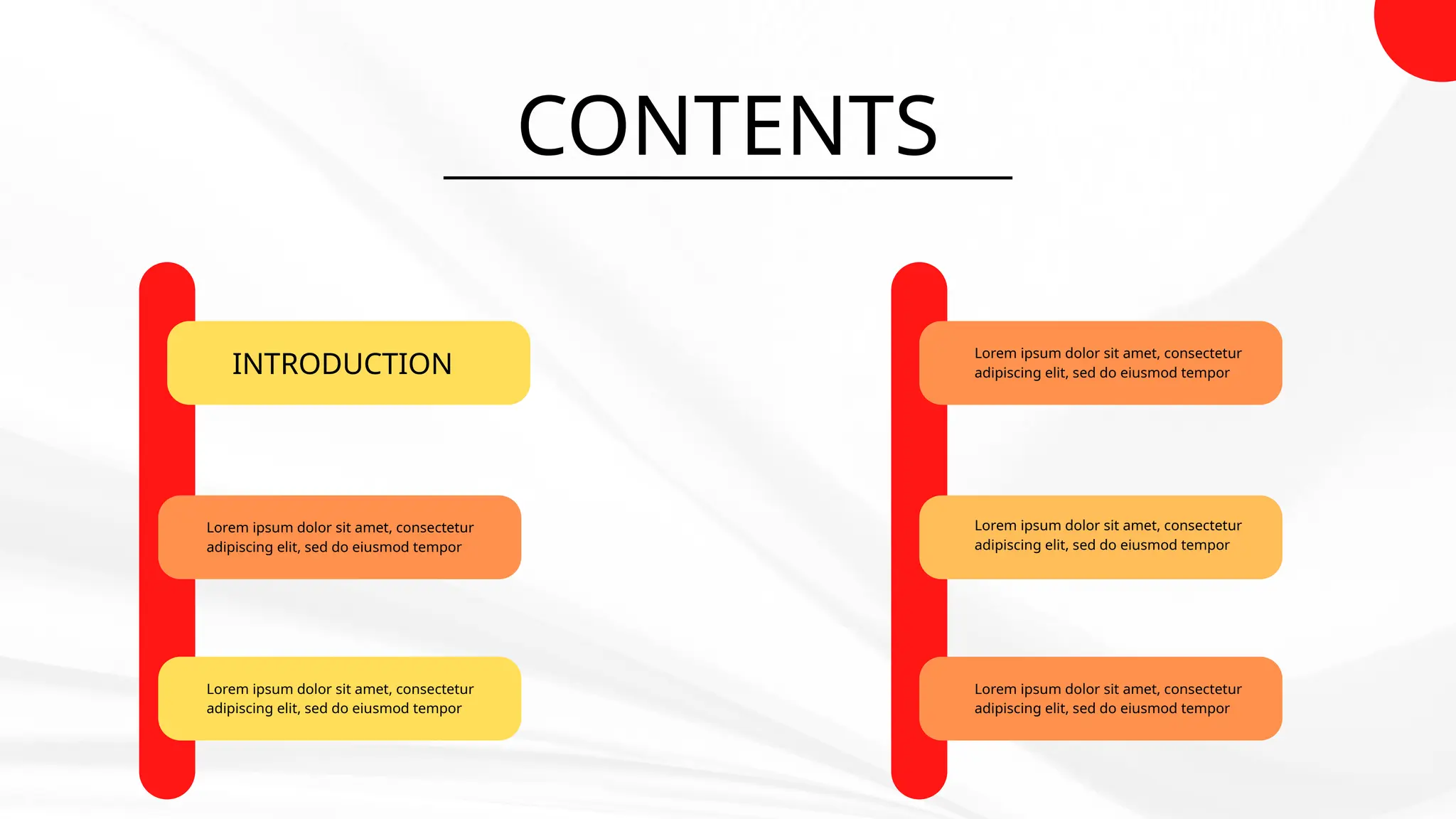 CONTENTS

INTRODUCTION

Lorem ipsum dolor sit amet, consectetur adipiscing elit, sed do eiusmod tempor

Lorem ipsum dolor sit amet, consectetur adipiscing elit, sed do eiusmod tempor

Lorem ipsum dolor sit amet, consectetur adipiscing elit, sed do eiusmod tempor

Lorem ipsum dolor sit amet, consectetur adipiscing elit, sed do eiusmod tempor

Lorem ipsum dolor sit amet, consectetur adipiscing elit, sed do eiusmod tempor